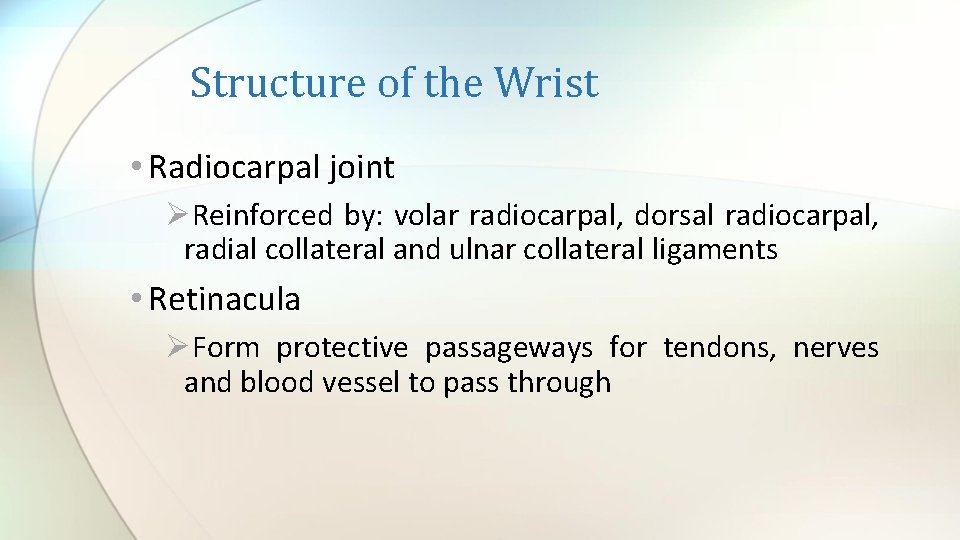 Structure of the Wrist

• Radiocarpal joint

➢Reinforced by: volar radiocarpal, dorsal radiocarpal, radial collateral and ulnar collateral ligaments

• Retinacula

➢Form protective passageways for tendons, nerves and blood vessel to pass through